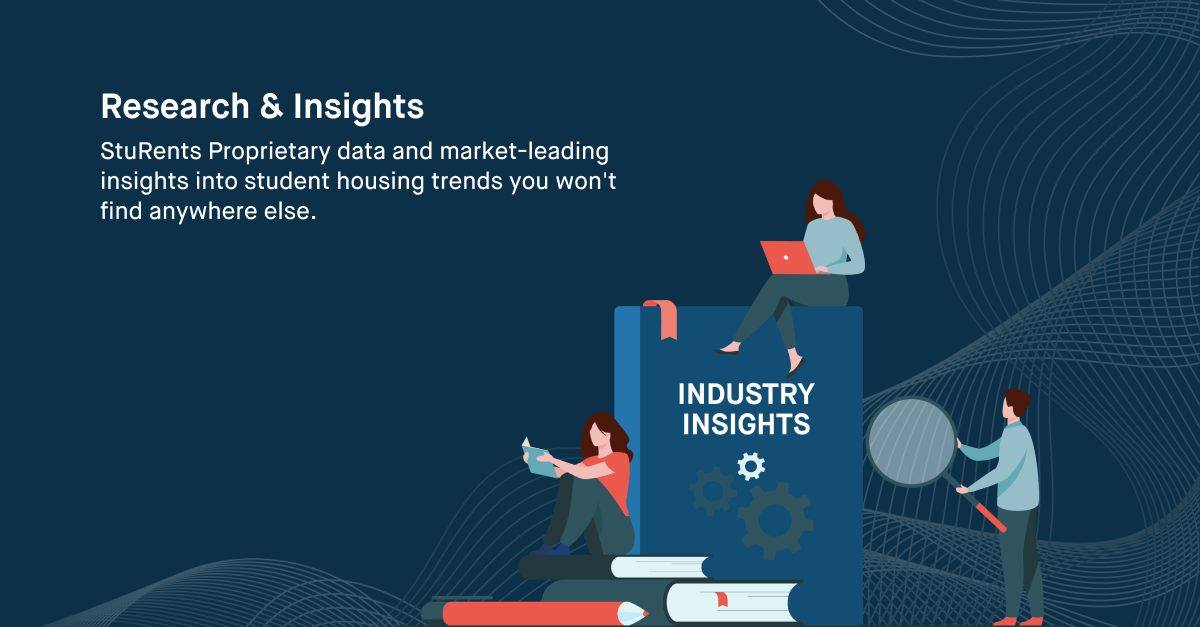 Research & Insights

StuRents Proprietary data and market-leading insights into student housing trends you won't find anywhere else.

INDUSTRY INSIGHTS